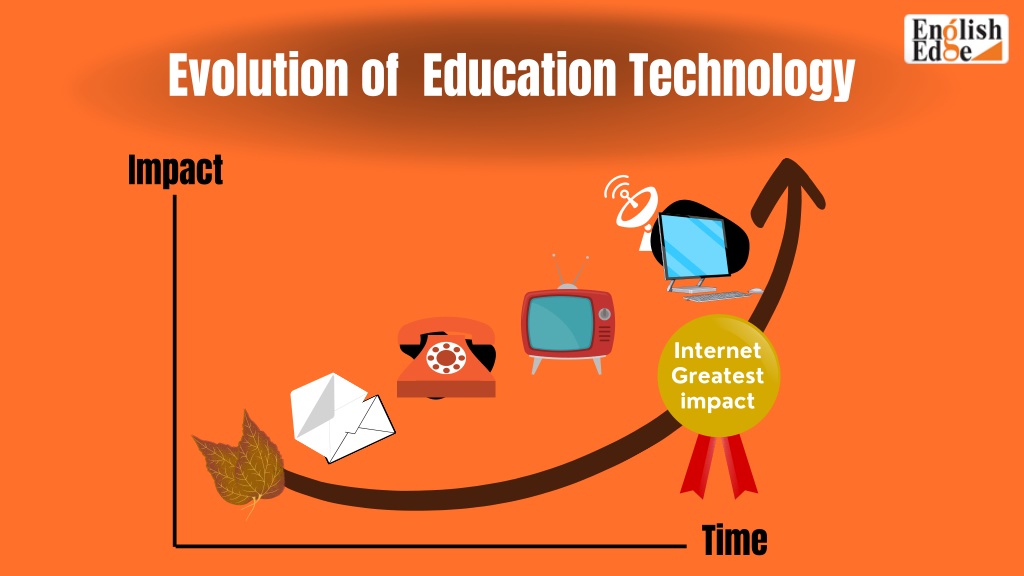 Evolution of Education Technology

English Edge

Impact

Internet Greatest impact

Time